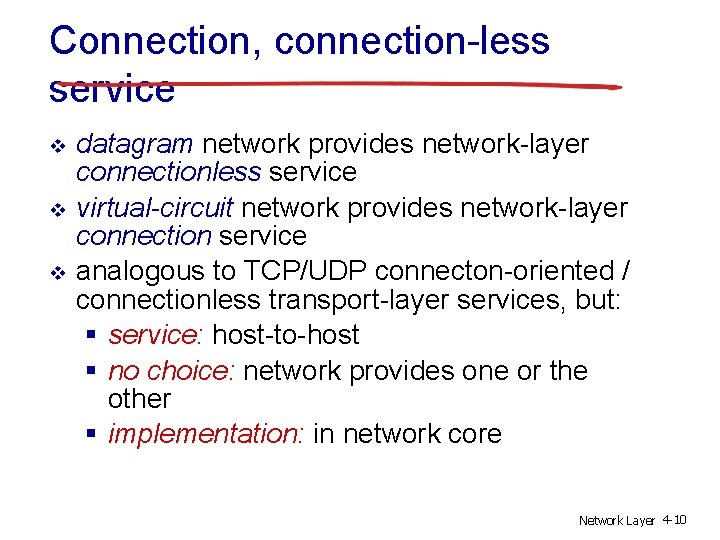 Connection, connection-less service

❖ datagram network provides network-layer connectionless service

❖ virtual-circuit network provides network-layer connection service

❖ analogous to TCP/UDP connecton-oriented / connectionless transport-layer services, but:

▪ service: host-to-host

▪ no choice: network provides one or the other

▪ implementation: in network core

Network Layer 4-10